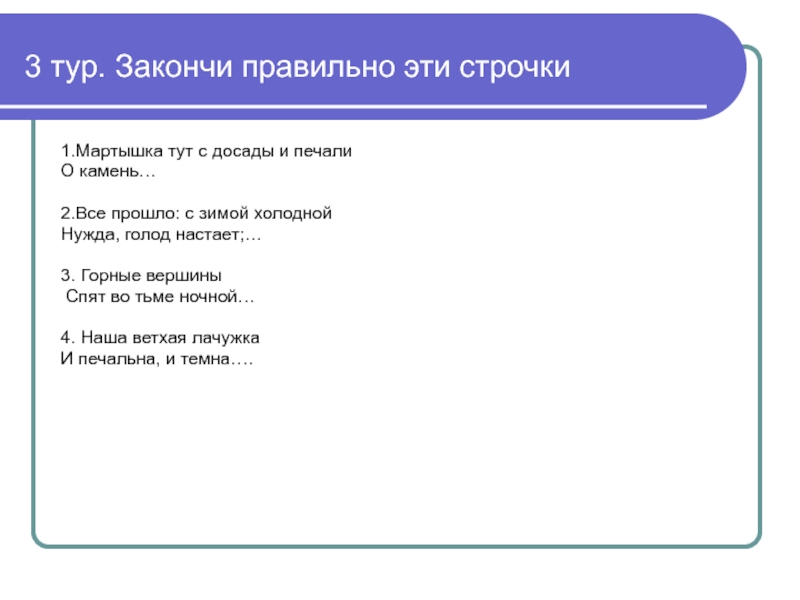 3 тур. Закончи правильно эти строчки

1.Мартышка тут с досады и печали
О камень…

2.Все прошло: с зимой холодной
Нужда, голод настает;…

3. Горные вершины
Спят во тьме ночной…

4. Наша ветхая лачужка
И печальна, и темна….